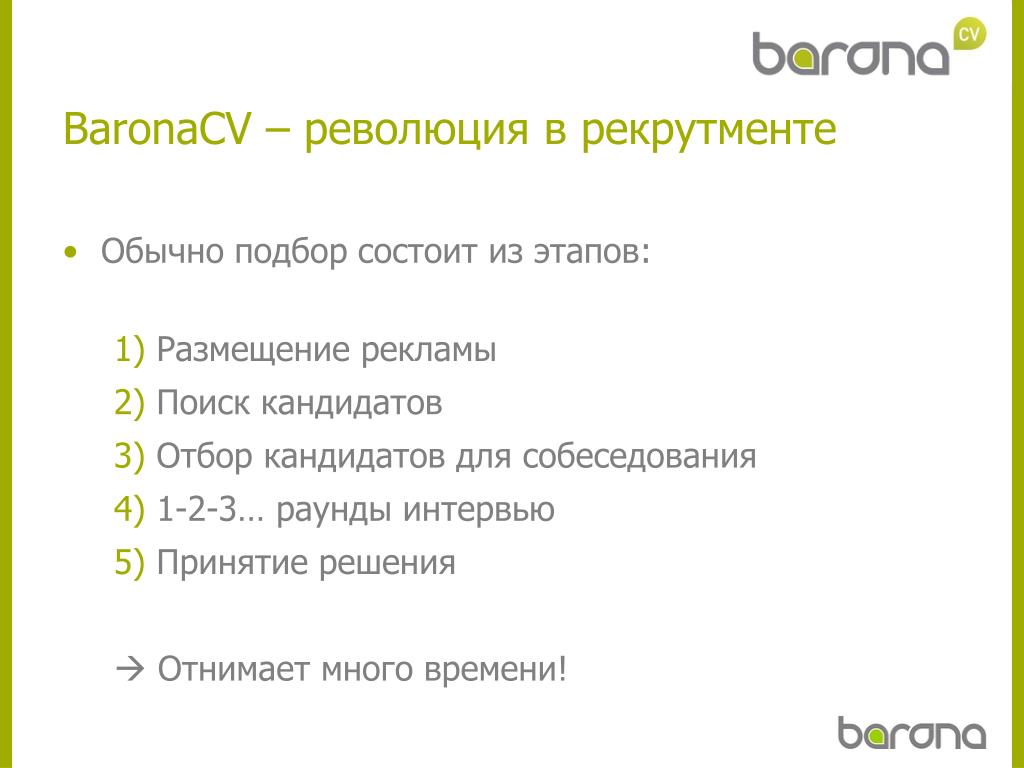 barona CV

BaronaCV – революция в рекрутменте

• Обычно подбор состоит из этапов:

1) Размещение рекламы
2) Поиск кандидатов
3) Отбор кандидатов для собеседования
4) 1-2-3… раунды интервью
5) Принятие решения

→ Отнимает много времени!

barona